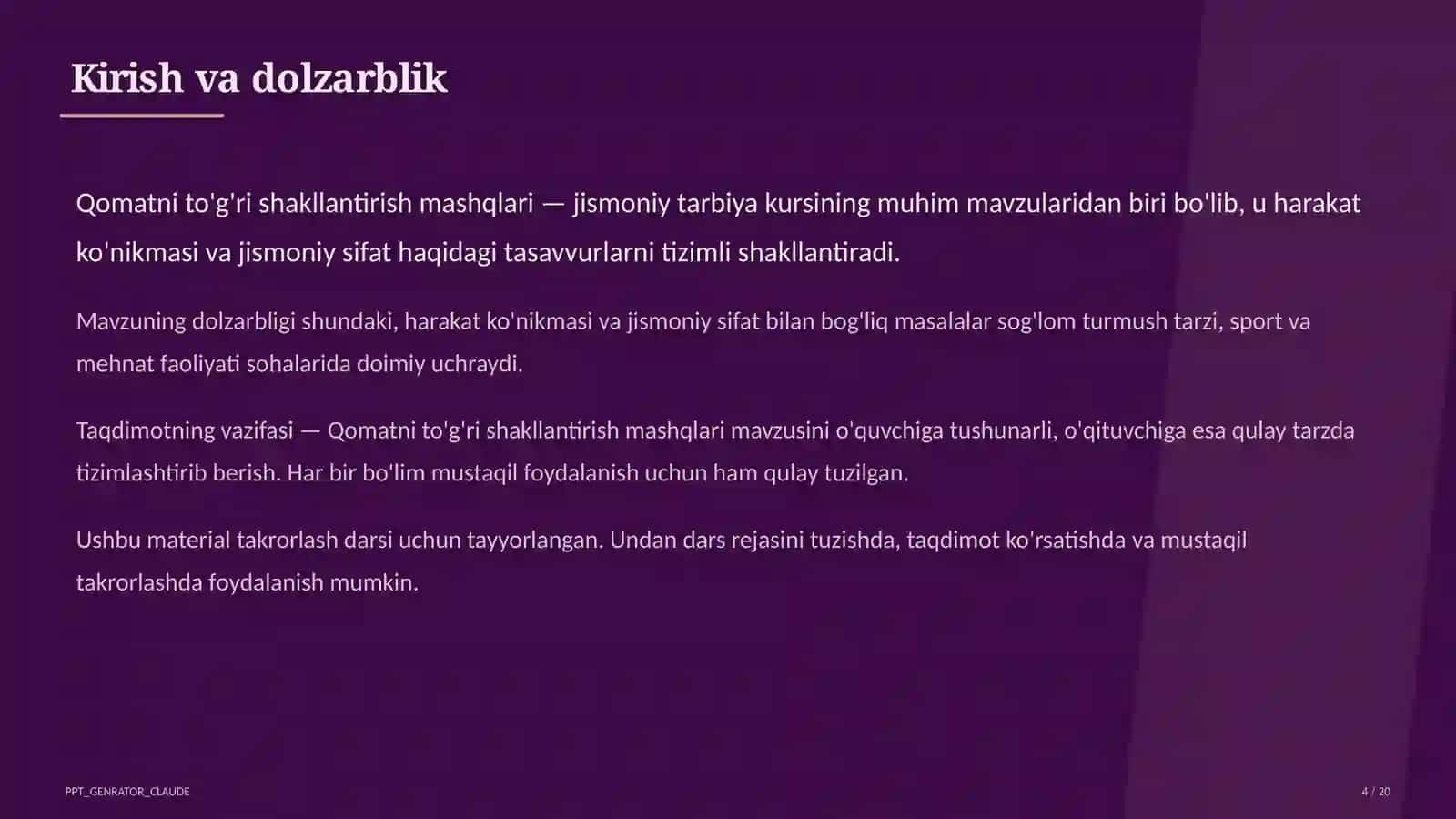 Kirish va dolzarblik

Qomatni to'g'ri shakllantirish mashqlari — jismoniy tarbiya kursining muhim mavzularidan biri bo'lib, u harakat ko'nikmasi va jismoniy sifat haqidagi tasavvurlarni tizimli shakllantiradi.

Mavzuning dolzarbligi shundaki, harakat ko'nikmasi va jismoniy sifat bilan bog'liq masalalar sog'lom turmush tarzi, sport va mehnat faoliyati sohalarida doimiy uchraydi.

Taqdimotning vazifasi — Qomatni to'g'ri shakllantirish mashqlari mavzusini o'quvchiga tushunarli, o'qituvchiga esa qulay tarzda tizimlashtirib berish. Har bir bo'lim mustaqil foydalanish uchun ham qulay tuzilgan.

Ushbu material takrorlash darsi uchun tayyorlangan. Undan dars rejasini tuzishda, taqdimot ko'rsatishda va mustaqil takrorlashda foydalanish mumkin.

PPT_GENRATOR_CLAUDE

4 / 20